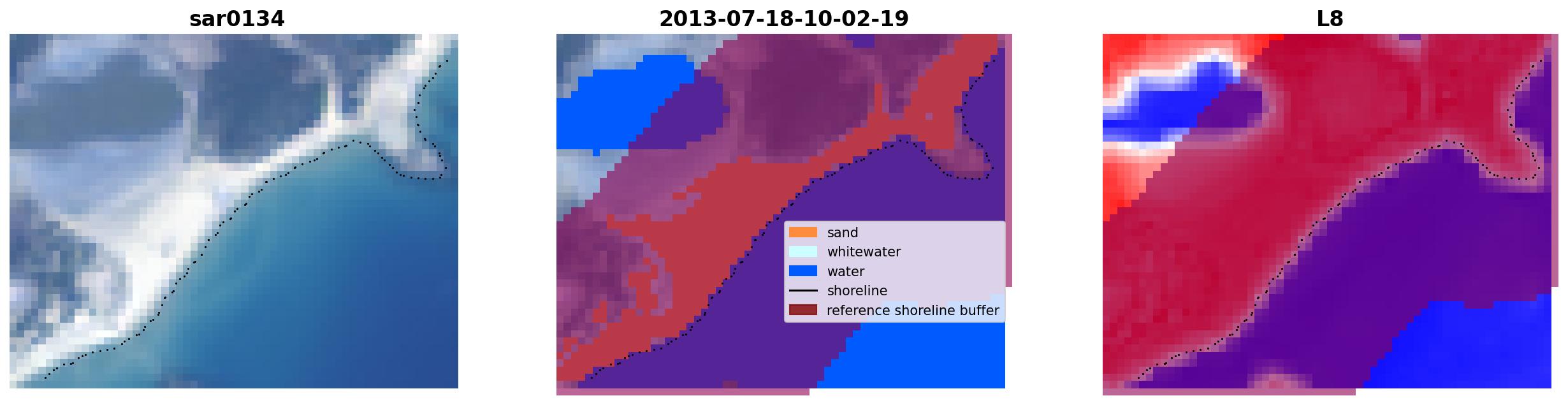 sar0134

2013-07-18-10-02-19

sand
whitewater
water
shoreline
reference shoreline buffer

L8